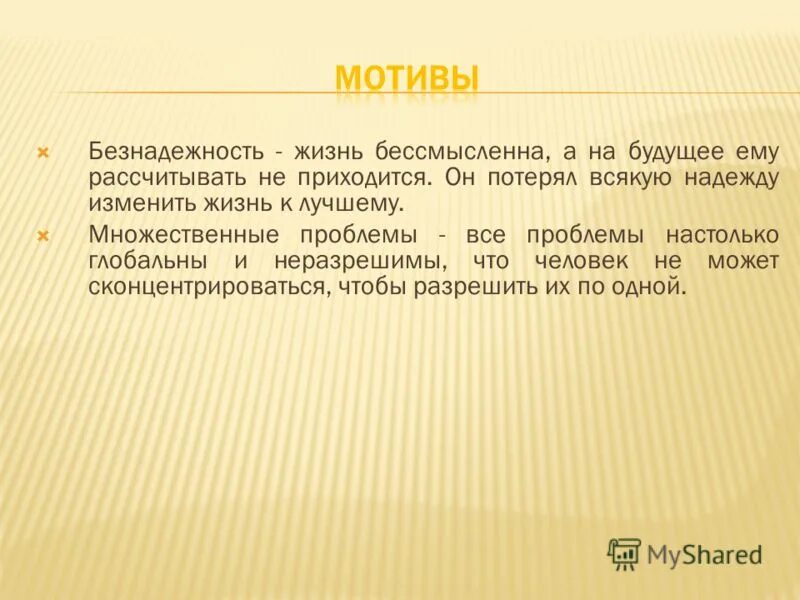 МОТИВЫ

Безнадежность - жизнь бессмысленна, а на будущее ему рассчитывать не приходится. Он потерял всякую надежду изменить жизнь к лучшему.

Множественные проблемы - все проблемы настолько глобальны и неразрешимы, что человек не может сконцентрироваться, чтобы разрешить их по одной.

MyShared